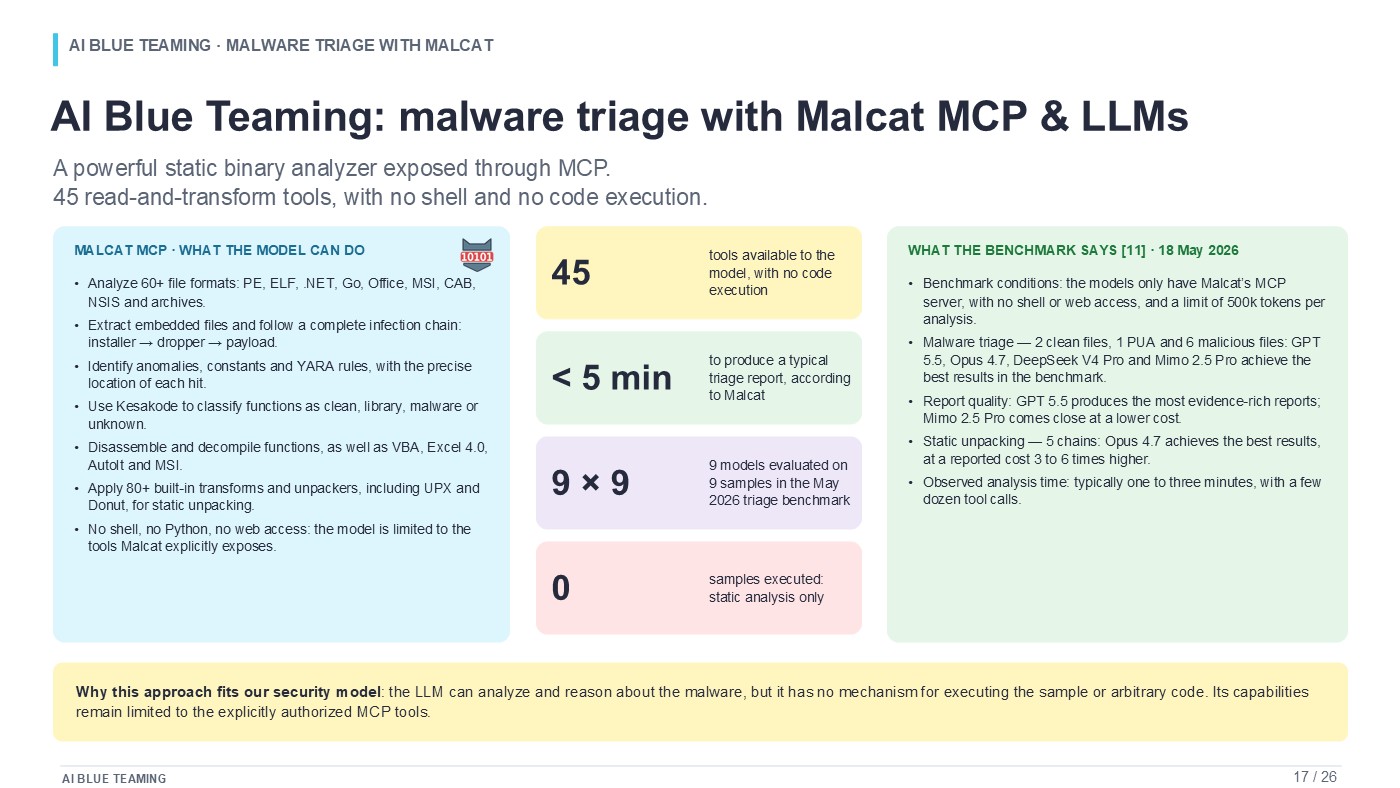 AI BLUE TEAMING · MALWARE TRIAGE WITH MALCAT

AI Blue Teaming: malware triage with Malcat MCP & LLMs

A powerful static binary analyzer exposed through MCP.
45 read-and-transform tools, with no shell and no code execution.

MALCAT MCP · WHAT THE MODEL CAN DO

• Analyze 60+ file formats: PE, ELF, .NET, Go, Office, MSI, CAB, NSIS and archives.
• Extract embedded files and follow a complete infection chain: installer → dropper → payload.
• Identify anomalies, constants and YARA rules, with the precise location of each hit.
• Use Kesakode to classify functions as clean, library, malware or unknown.
• Disassemble and decompile functions, as well as VBA, Excel 4.0, AutoIt and MSI.
• Apply 80+ built-in transforms and unpackers, including UPX and Donut, for static unpacking.
• No shell, no Python, no web access: the model is limited to the tools Malcat explicitly exposes.

45
tools available to the model, with no code execution

< 5 min
to produce a typical triage report, according to Malcat

9 × 9
9 models evaluated on 9 samples in the May 2026 triage benchmark

0
samples executed: static analysis only

WHAT THE BENCHMARK SAYS [11] · 18 May 2026

• Benchmark conditions: the models only have Malcat's MCP server, with no shell or web access, and a limit of 500k tokens per analysis.
• Malware triage — 2 clean files, 1 PUA and 6 malicious files: GPT 5.5, Opus 4.7, DeepSeek V4 Pro and Mimo 2.5 Pro achieve the best results in the benchmark.
• Report quality: GPT 5.5 produces the most evidence-rich reports; Mimo 2.5 Pro comes close at a lower cost.
• Static unpacking — 5 chains: Opus 4.7 achieves the best results, at a reported cost 3 to 6 times higher.
• Observed analysis time: typically one to three minutes, with a few dozen tool calls.

Why this approach fits our security model: the LLM can analyze and reason about the malware, but it has no mechanism for executing the sample or arbitrary code. Its capabilities remain limited to the explicitly authorized MCP tools.

AI BLUE TEAMING
17 / 26